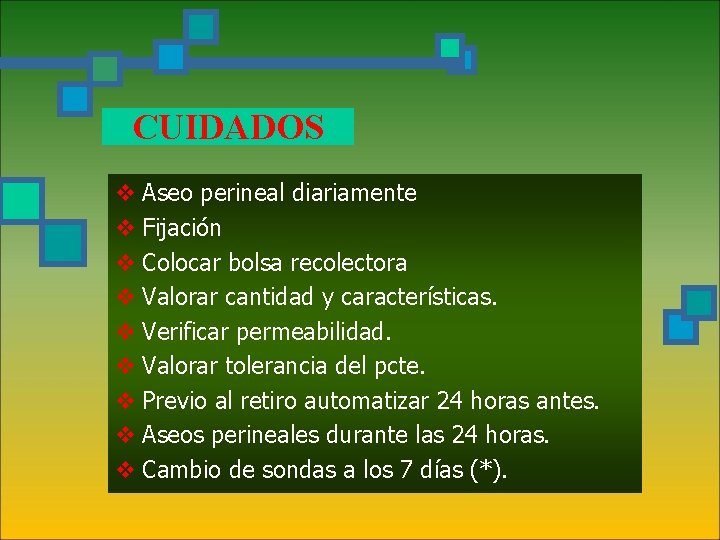 CUIDADOS

❖ Aseo perineal diariamente
❖ Fijación
❖ Colocar bolsa recolectora
❖ Valorar cantidad y características.
❖ Verificar permeabilidad.
❖ Valorar tolerancia del pcte.
❖ Previo al retiro automatizar 24 horas antes.
❖ Aseos perineales durante las 24 horas.
❖ Cambio de sondas a los 7 días (*).